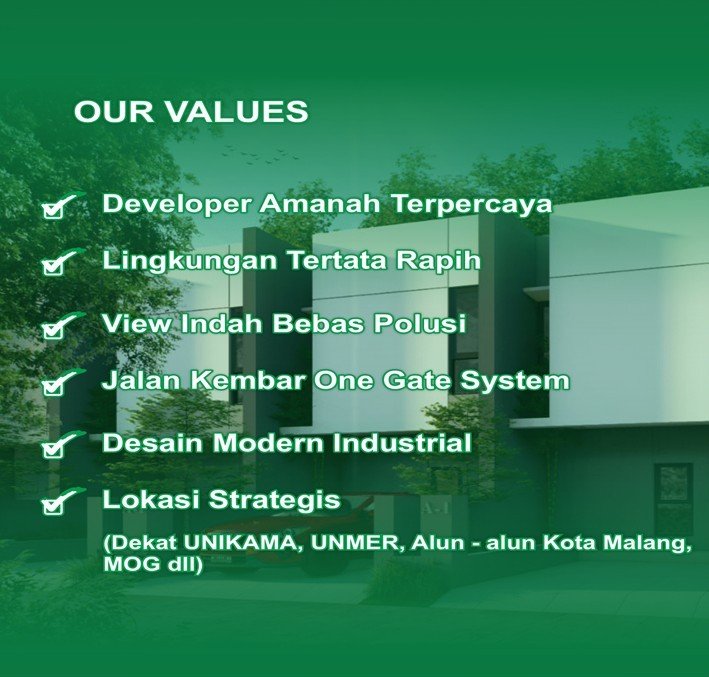 OUR VALUES

Developer Amanah Terpercaya

Lingkungan Tertata Rapih

View Indah Bebas Polusi

Jalan Kembar One Gate System

Desain Modern Industrial

Lokasi Strategis

(Dekat UNIKAMA, UNMER, Alun - alun Kota Malang, MOG dll)

A-1